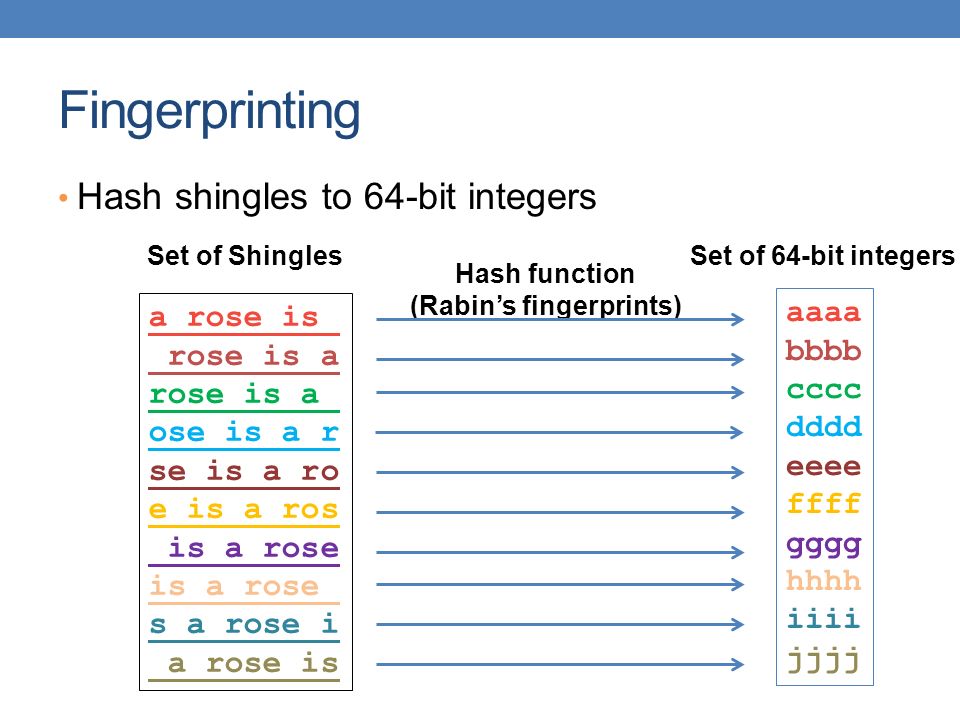 Fingerprinting

• Hash shingles to 64-bit integers

Set of Shingles

Hash function
(Rabin's fingerprints)

Set of 64-bit integers

a rose is
rose is a
rose is a
ose is a r
se is a ro
e is a ros
is a rose
is a rose
s a rose i
a rose is

aaaa
bbbb
cccc
dddd
eeee
ffff
gggg
hhhh
iiii
jjjj